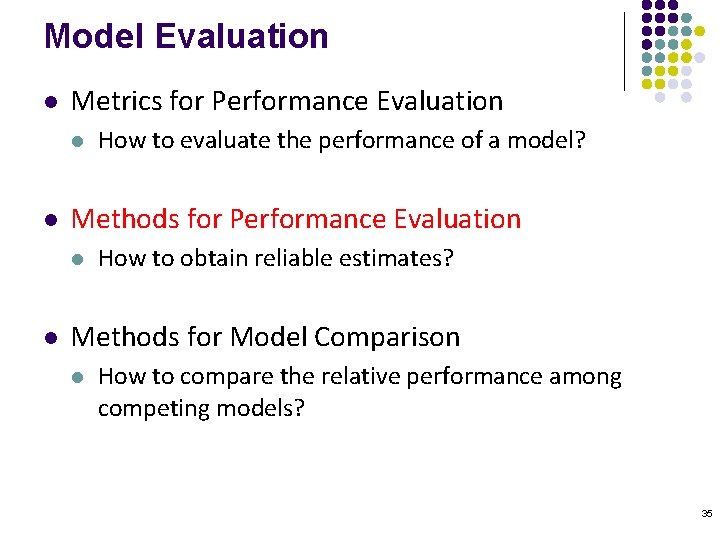 Model Evaluation

- Metrics for Performance Evaluation
  - How to evaluate the performance of a model?

- Methods for Performance Evaluation
  - How to obtain reliable estimates?

- Methods for Model Comparison
  - How to compare the relative performance among competing models?

35